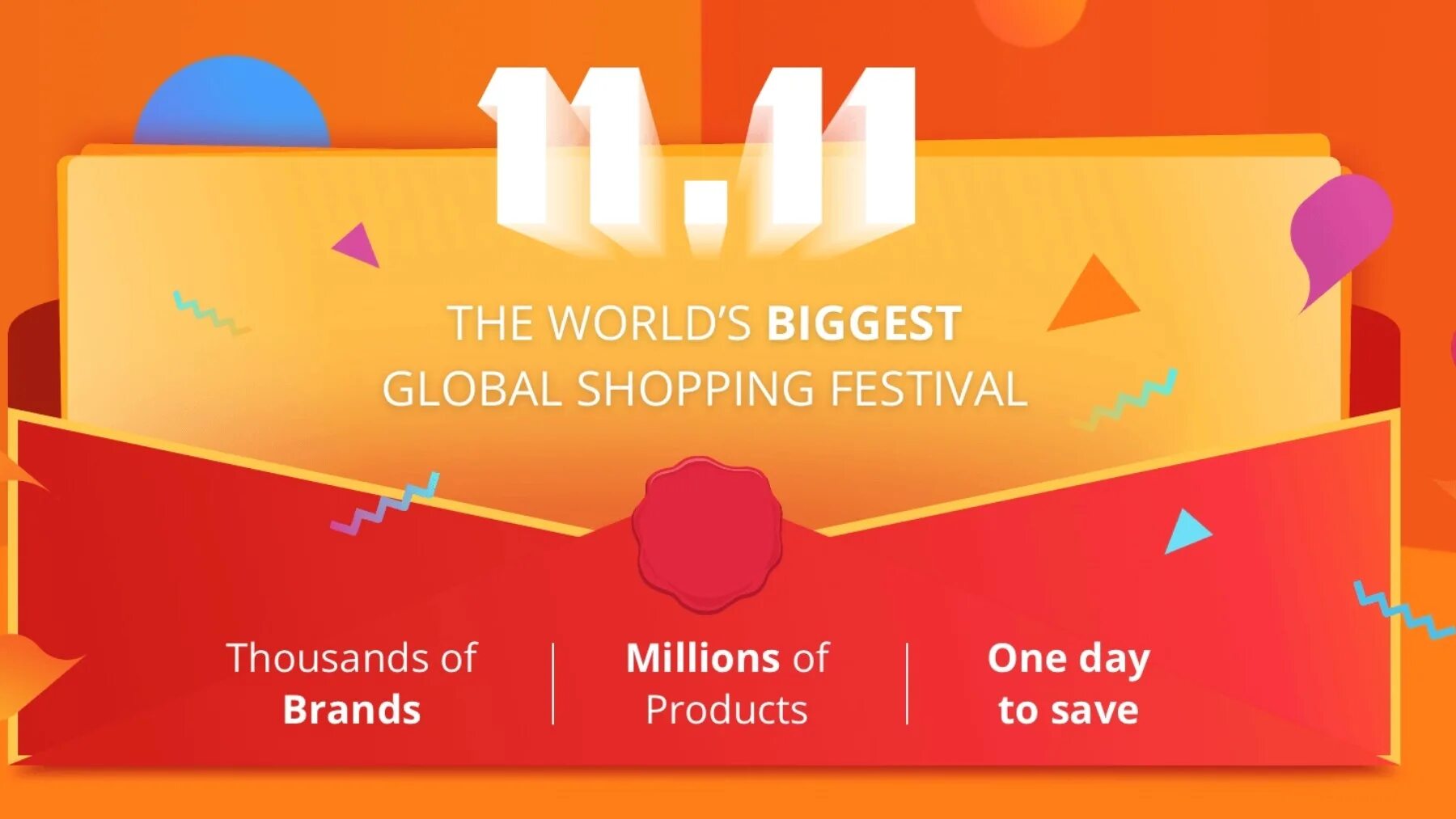 11.11

THE WORLD'S BIGGEST GLOBAL SHOPPING FESTIVAL

Thousands of Brands

Millions of Products

One day to save